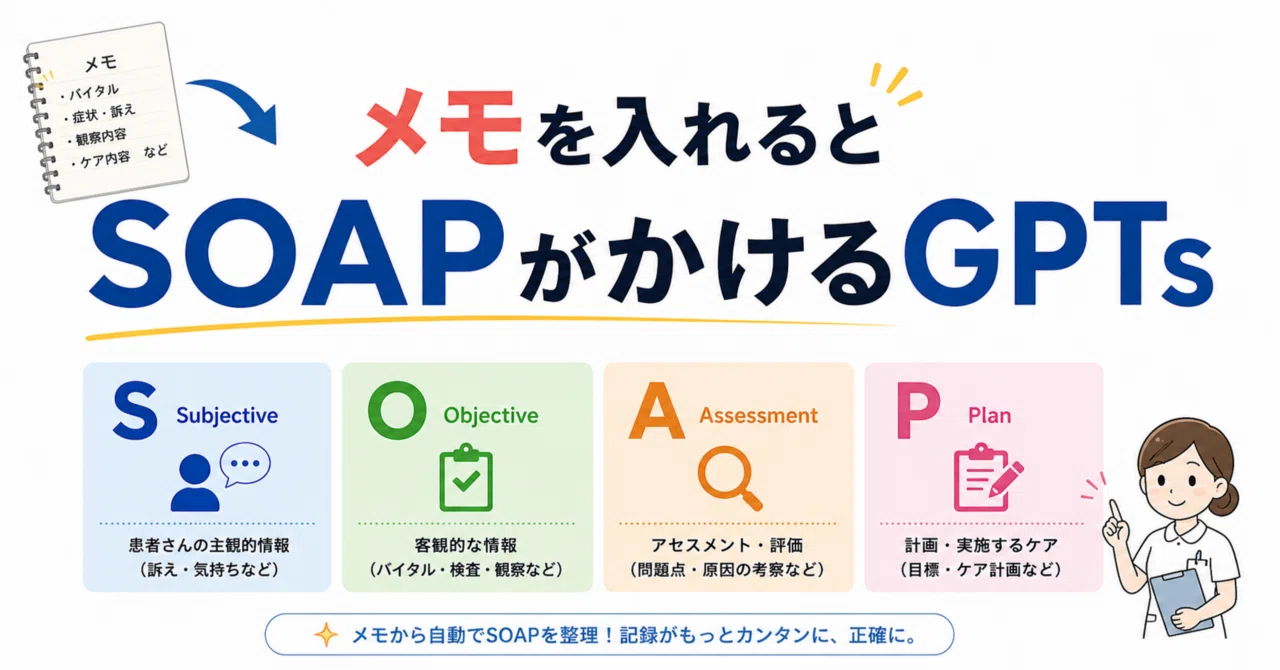 メモ
・バイタル
・症状・訴え
・観察内容
・ケア内容　など

メモを入れると
SOAPがかけるGPTs

S Subjective
患者さんの主観的情報
（訴え・気持ちなど）

O Objective
客観的な情報
（バイタル・検査・観察など）

A Assessment
アセスメント・評価
（問題点・原因の考察など）

P Plan
計画・実施するケア
（目標・ケア計画など）

メモから自動でSOAPを整理！記録がもっとカンタンに、正確に。